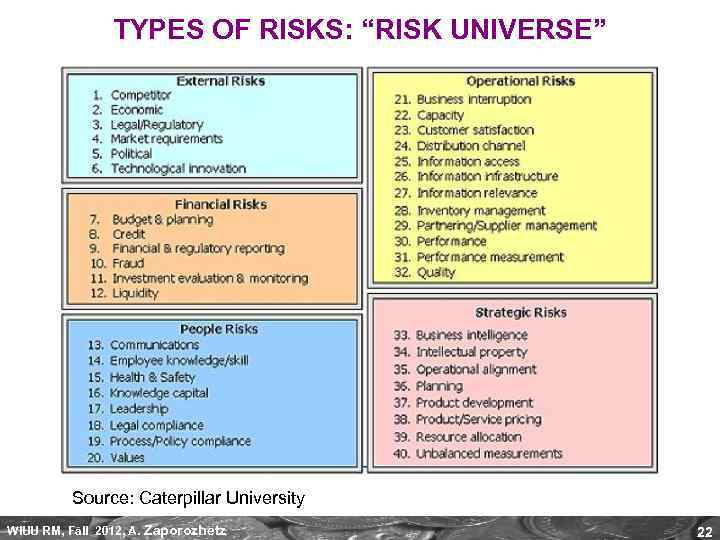 TYPES OF RISKS: “RISK UNIVERSE”

External Risks
1. Competitor
2. Economic
3. Legal/Regulatory
4. Market requirements
5. Political
6. Technological innovation

Financial Risks
7. Budget & planning
8. Credit
9. Financial & regulatory reporting
10. Fraud
11. Investment evaluation & monitoring
12. Liquidity

People Risks
13. Communications
14. Employee knowledge/skill
15. Health & Safety
16. Knowledge capital
17. Leadership
18. Legal compliance
19. Process/Policy compliance
20. Values

Operational Risks
21. Business interruption
22. Capacity
23. Customer satisfaction
24. Distribution channel
25. Information access
26. Information infrastructure
27. Information relevance
28. Inventory management
29. Partnering/Supplier management
30. Performance
31. Performance measurement
32. Quality

Strategic Risks
33. Business intelligence
34. Intellectual property
35. Operational alignment
36. Planning
37. Product development
38. Product/Service pricing
39. Resource allocation
40. Unbalanced measurements

Source: Caterpillar University

WIUU RM, Fall 2012, A. Zaporozhetz

22